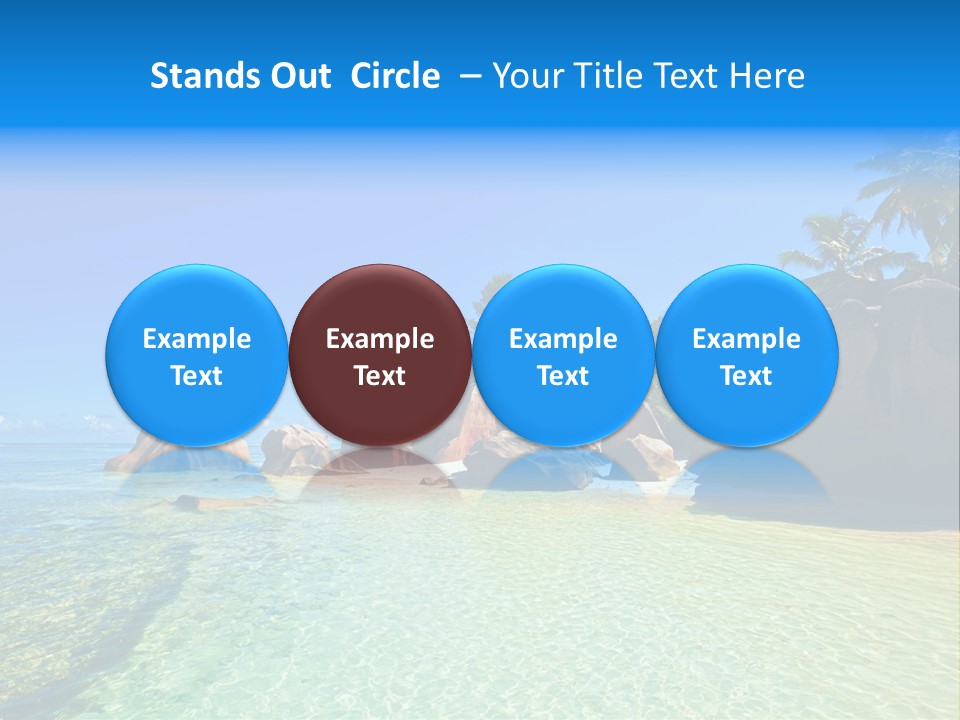 Stands Out Circle – Your Title Text Here

Example Text

Example Text

Example Text

Example Text